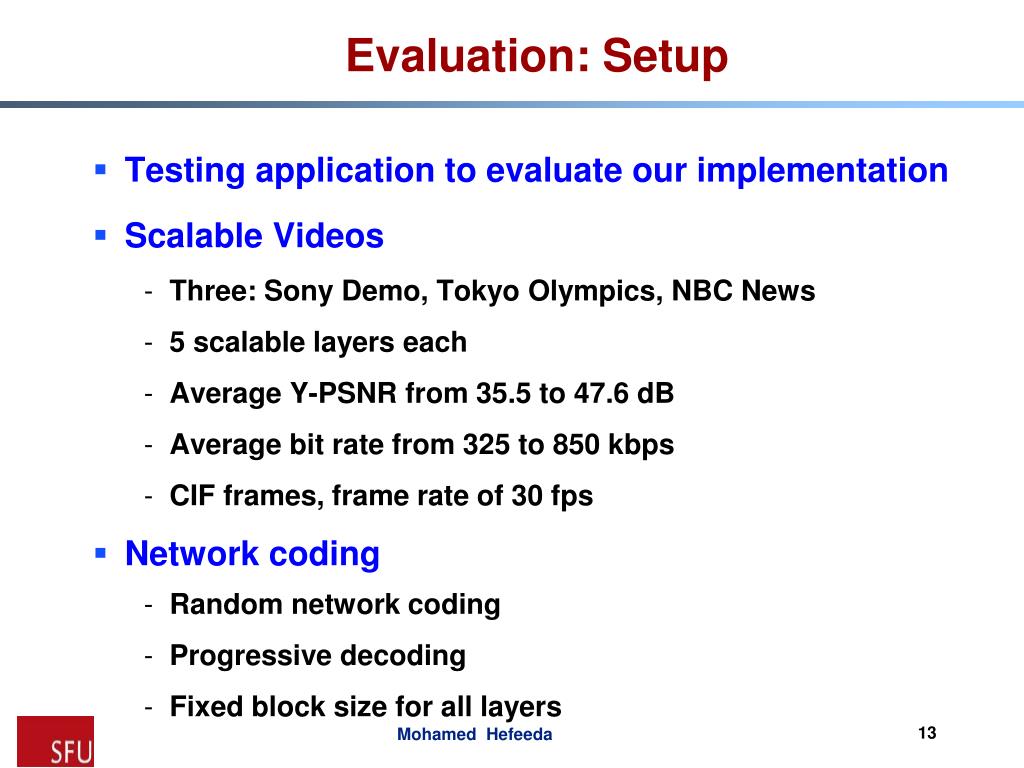 Evaluation: Setup

▪ Testing application to evaluate our implementation

▪ Scalable Videos

- Three: Sony Demo, Tokyo Olympics, NBC News
- 5 scalable layers each
- Average Y-PSNR from 35.5 to 47.6 dB
- Average bit rate from 325 to 850 kbps
- CIF frames, frame rate of 30 fps

▪ Network coding

- Random network coding
- Progressive decoding
- Fixed block size for all layers

SFU

Mohamed Hefeeda

13